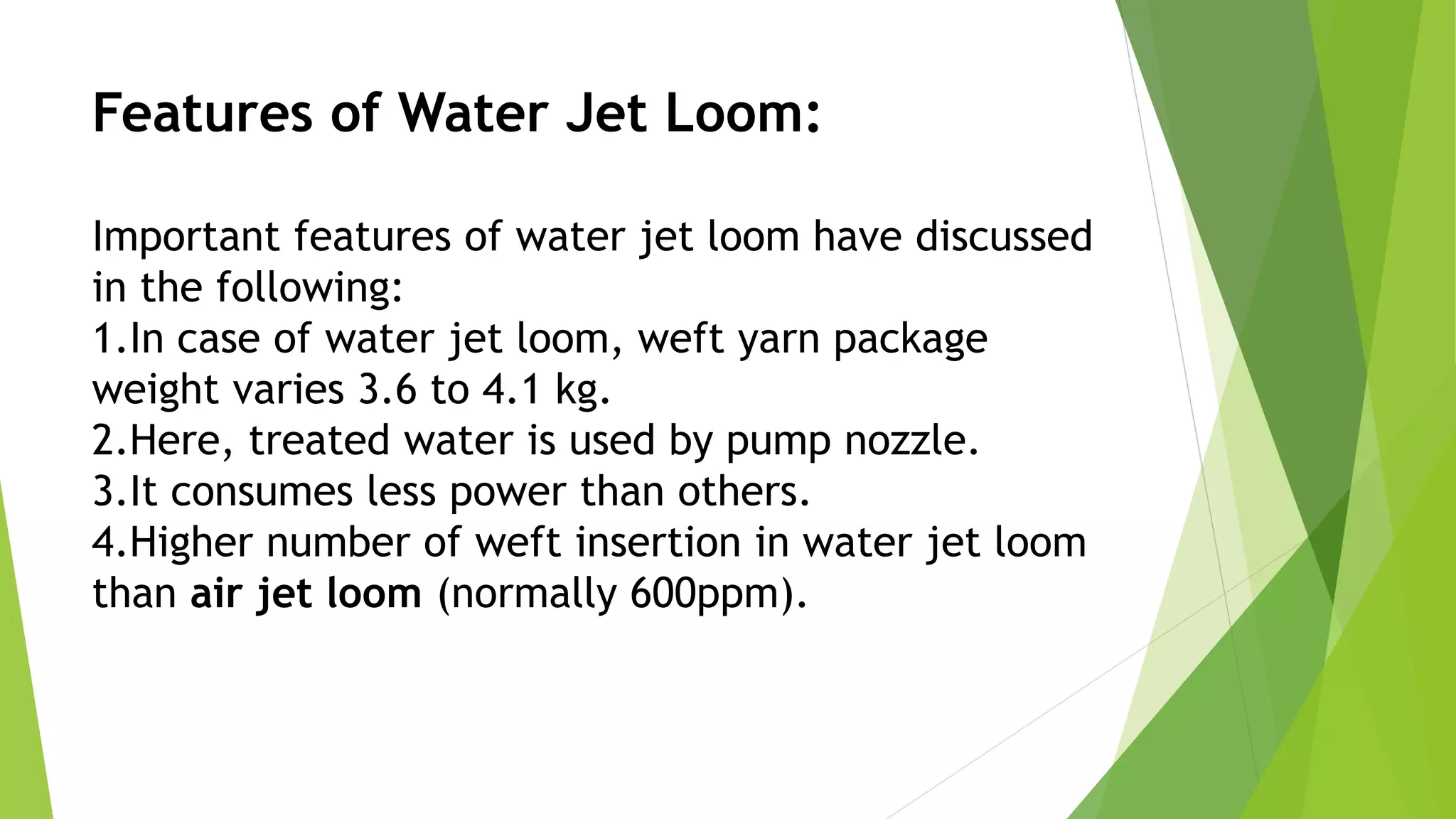 Features of Water Jet Loom:

Important features of water jet loom have discussed in the following:
1.In case of water jet loom, weft yarn package weight varies 3.6 to 4.1 kg.
2.Here, treated water is used by pump nozzle.
3.It consumes less power than others.
4.Higher number of weft insertion in water jet loom than air jet loom (normally 600ppm).